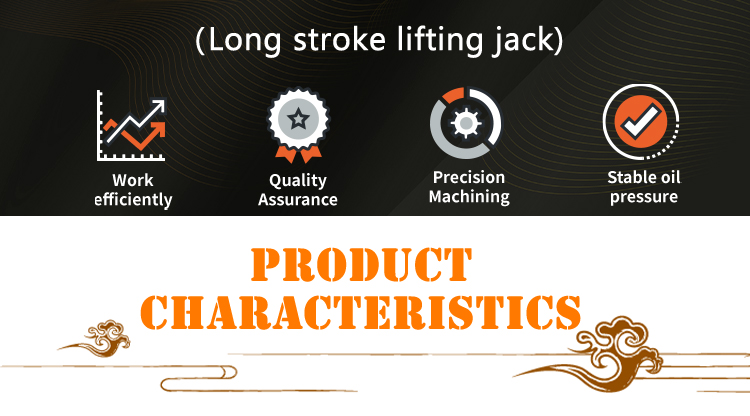 (Long stroke lifting jack)

Work efficiently

Quality Assurance

Precision Machining

Stable oil pressure

PRODUCT CHARACTERISTICS